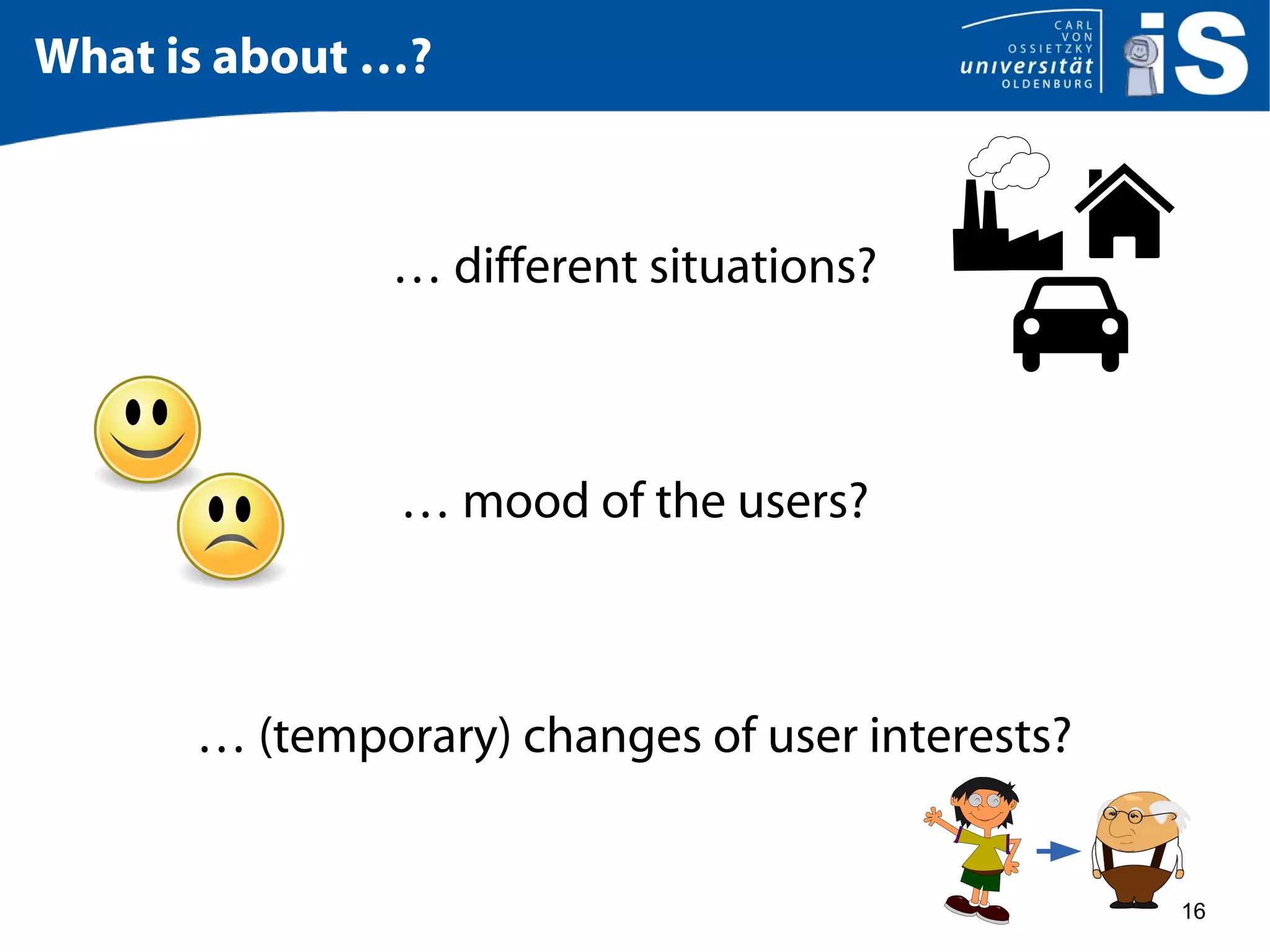 What is about …?

CARL VON OSSIETZKY universität OLDENBURG

iS

… different situations?

… mood of the users?

… (temporary) changes of user interests?

16